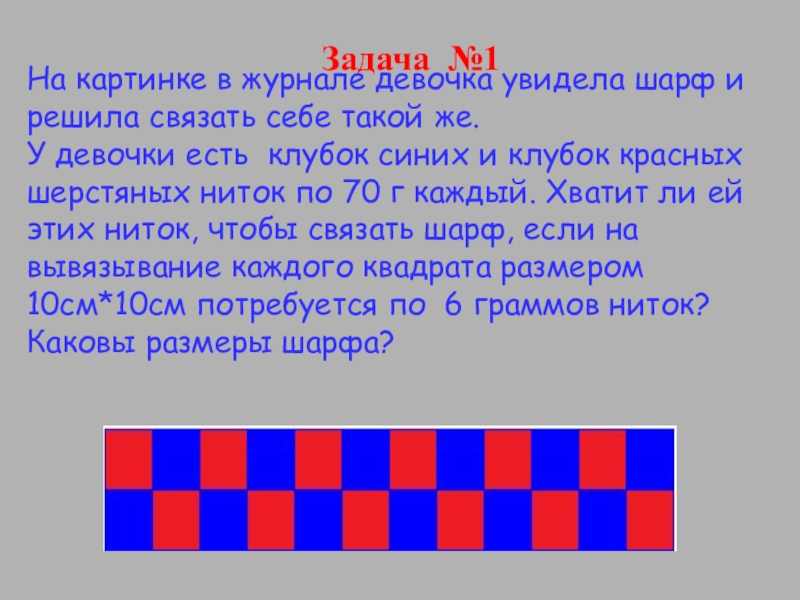 Задача №1

На картинке в журнале девочка увидела шарф и решила связать себе такой же.
У девочки есть клубок синих и клубок красных шерстяных ниток по 70 г каждый. Хватит ли ей этих ниток, чтобы связать шарф, если на вывязывание каждого квадрата размером 10см*10см потребуется по 6 граммов ниток? Каковы размеры шарфа?